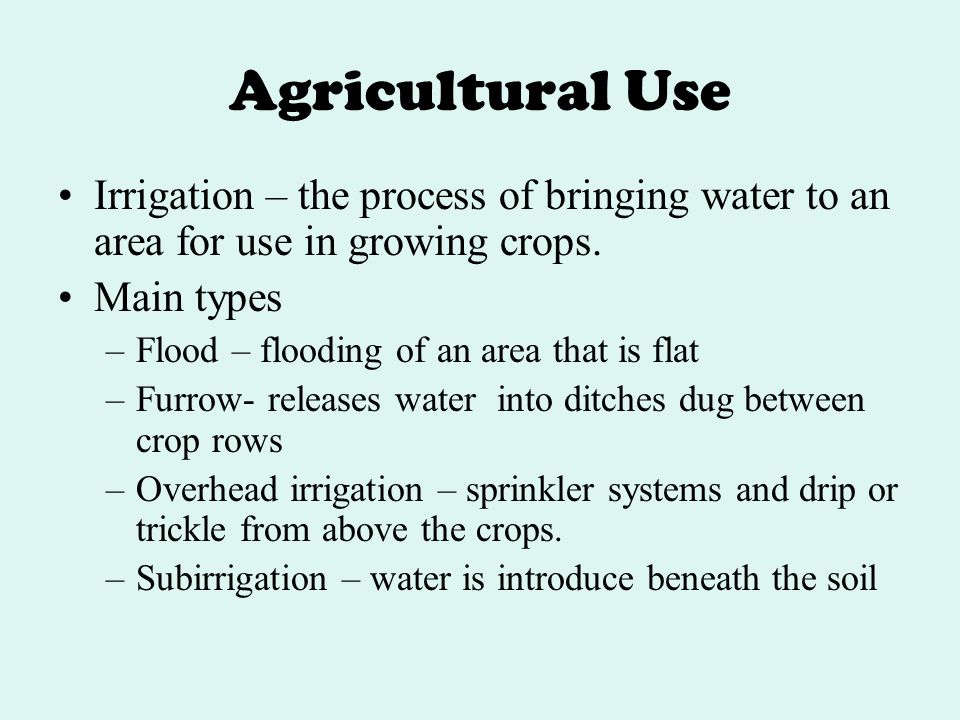 Agricultural Use

• Irrigation – the process of bringing water to an area for use in growing crops.
• Main types
– Flood – flooding of an area that is flat
– Furrow- releases water into ditches dug between crop rows
– Overhead irrigation – sprinkler systems and drip or trickle from above the crops.
– Subirrigation – water is introduce beneath the soil